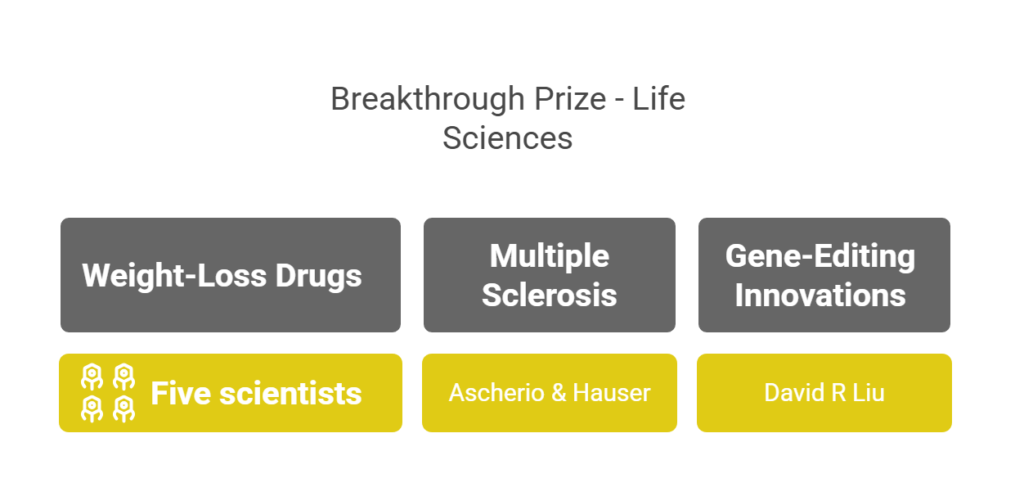 Breakthrough Prize - Life Sciences

Weight-Loss Drugs

Multiple Sclerosis

Gene-Editing Innovations

Five scientists

Ascherio & Hauser

David R Liu